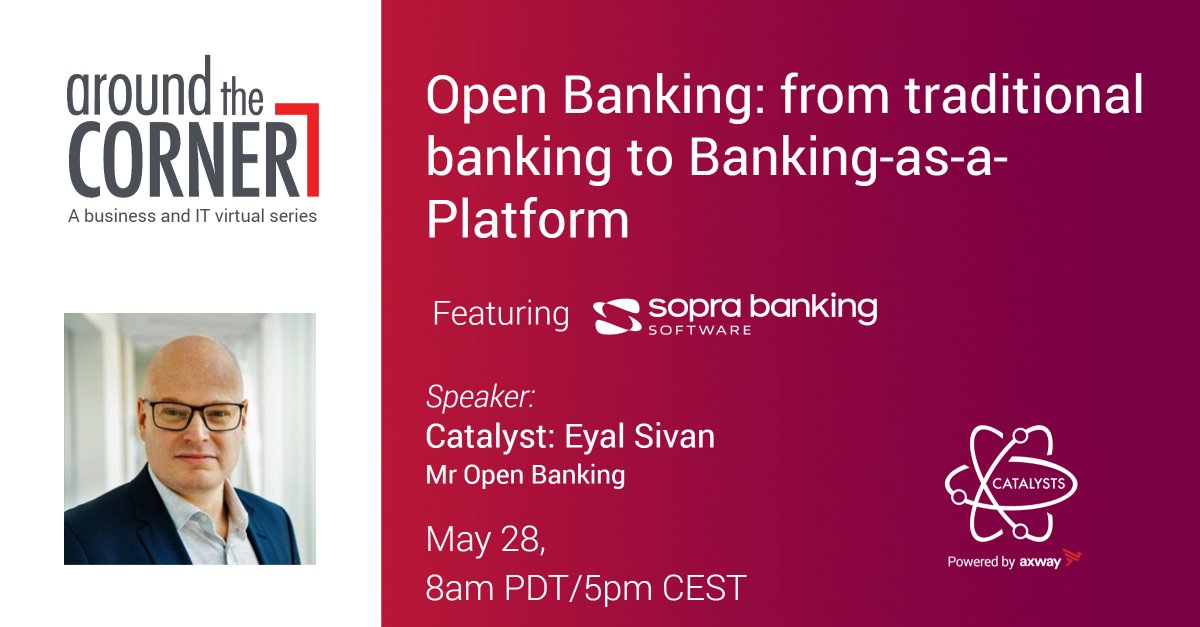 around the CORNER
A business and IT virtual series

Open Banking: from traditional banking to Banking-as-a-Platform

Featuring sopra banking SOFTWARE

Speaker:
Catalyst: Eyal Sivan
Mr Open Banking

May 28,
8am PDT/5pm CEST

CATALYSTS
Powered by axway